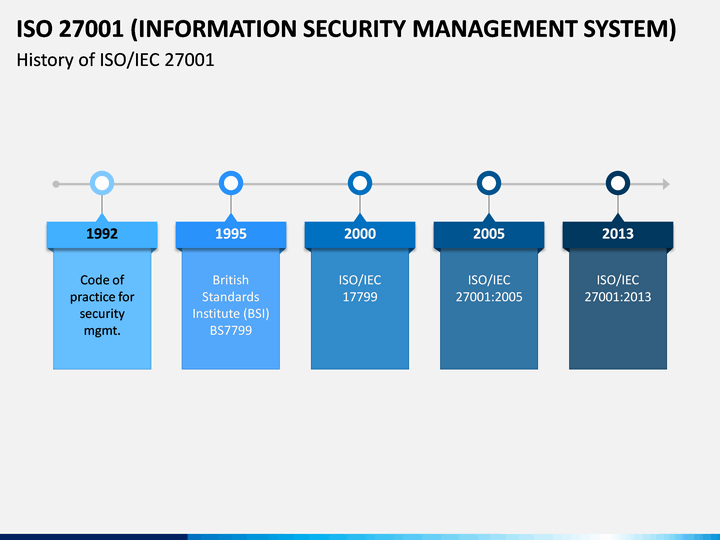 ISO 27001 (INFORMATION SECURITY MANAGEMENT SYSTEM)
History of ISO/IEC 27001

1992
Code of practice for security mgmt.

1995
British Standards Institute (BSI) BS7799

2000
ISO/IEC 17799

2005
ISO/IEC 27001:2005

2013
ISO/IEC 27001:2013